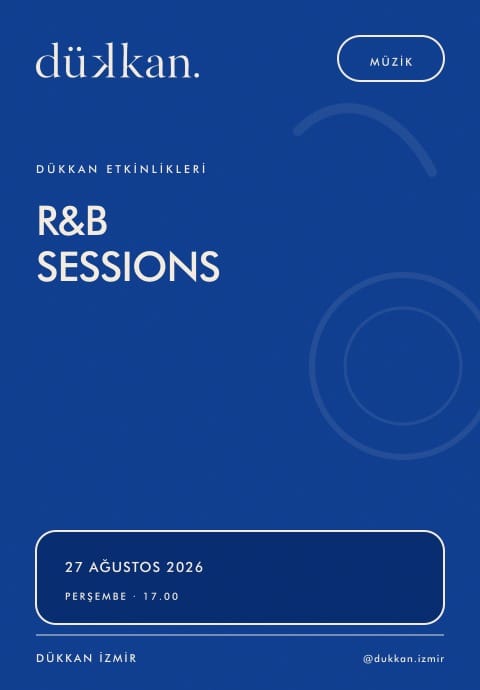 dükkan.

MÜZİK

DÜKKAN ETKİNLİKLERİ

R&B
SESSIONS

27 AĞUSTOS 2026

PERŞEMBE · 17.00

DÜKKAN İZMİR

@dukkan.izmir